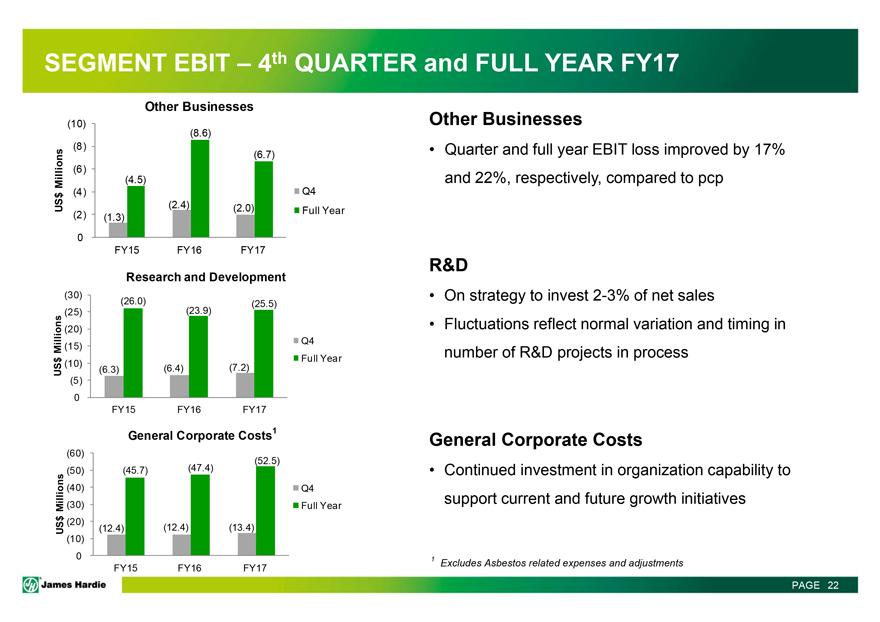 SEGMENT EBIT – 4$^{th}$ QUARTER and FULL YEAR FY17

Other Businesses

US$ Millions

(10)
(8)
(6)
(4)
(2)
0

(1.3) (4.5) (2.4) (8.6) (2.0) (6.7)

FY15 FY16 FY17

Q4
Full Year

Research and Development

US$ Millions

(30)
(25)
(20)
(15)
(10)
(5)
0

(6.3) (26.0) (6.4) (23.9) (7.2) (25.5)

FY15 FY16 FY17

Q4
Full Year

General Corporate Costs$^1$

US$ Millions

(60)
(50)
(40)
(30)
(20)
(10)
0

(12.4) (45.7) (12.4) (47.4) (13.4) (52.5)

FY15 FY16 FY17

Q4
Full Year

Other Businesses

• Quarter and full year EBIT loss improved by 17% and 22%, respectively, compared to pcp

R&D

• On strategy to invest 2-3% of net sales

• Fluctuations reflect normal variation and timing in number of R&D projects in process

General Corporate Costs

• Continued investment in organization capability to support current and future growth initiatives

$^1$ Excludes Asbestos related expenses and adjustments

James Hardie

PAGE 22